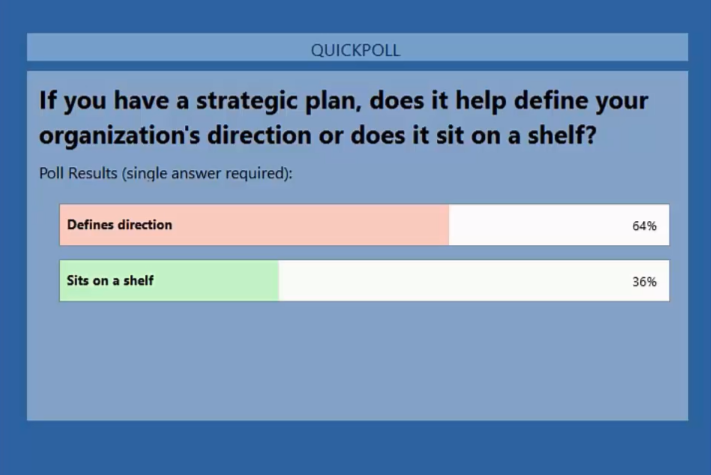 QUICKPOLL

If you have a strategic plan, does it help define your organization's direction or does it sit on a shelf?

Poll Results (single answer required):

Defines direction 64%

Sits on a shelf 36%